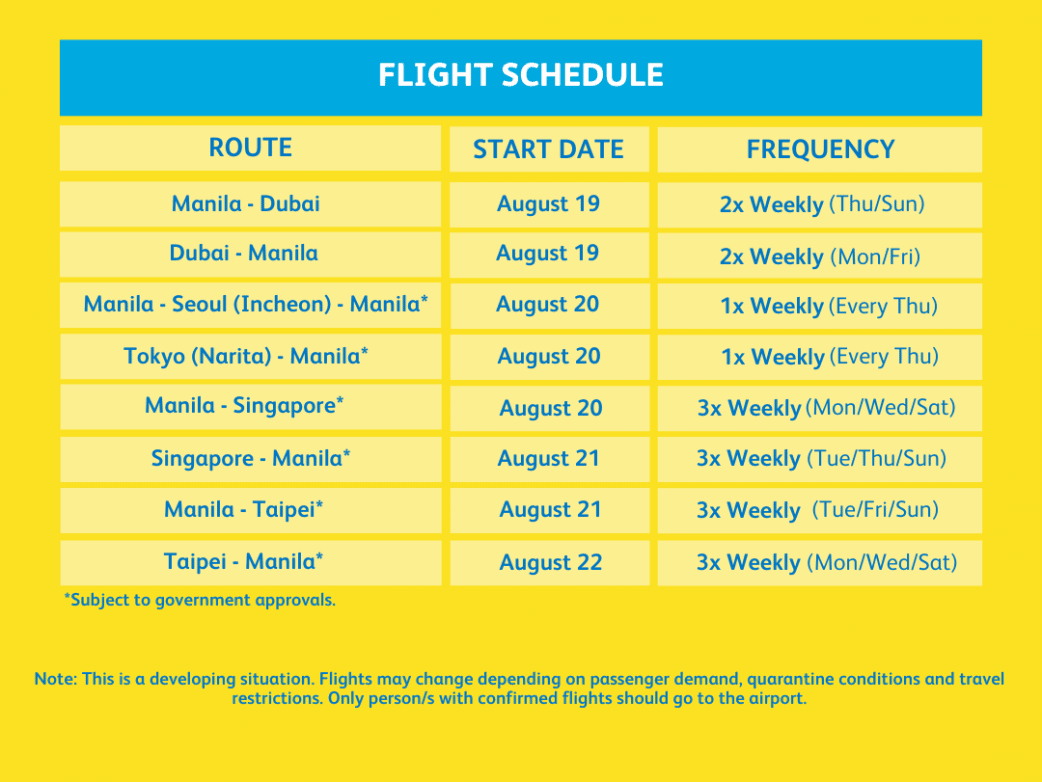 FLIGHT SCHEDULE

| ROUTE | START DATE | FREQUENCY |
|---|---|---|
| Manila - Dubai | August 19 | 2x Weekly (Thu/Sun) |
| Dubai - Manila | August 19 | 2x Weekly (Mon/Fri) |
| Manila - Seoul (Incheon) - Manila* | August 20 | 1x Weekly (Every Thu) |
| Tokyo (Narita) - Manila* | August 20 | 1x Weekly (Every Thu) |
| Manila - Singapore* | August 20 | 3x Weekly (Mon/Wed/Sat) |
| Singapore - Manila* | August 21 | 3x Weekly (Tue/Thu/Sun) |
| Manila - Taipei* | August 21 | 3x Weekly (Tue/Fri/Sun) |
| Taipei - Manila* | August 22 | 3x Weekly (Mon/Wed/Sat) |

*Subject to government approvals.

Note: This is a developing situation. Flights may change depending on passenger demand, quarantine conditions and travel restrictions. Only person/s with confirmed flights should go to the airport.